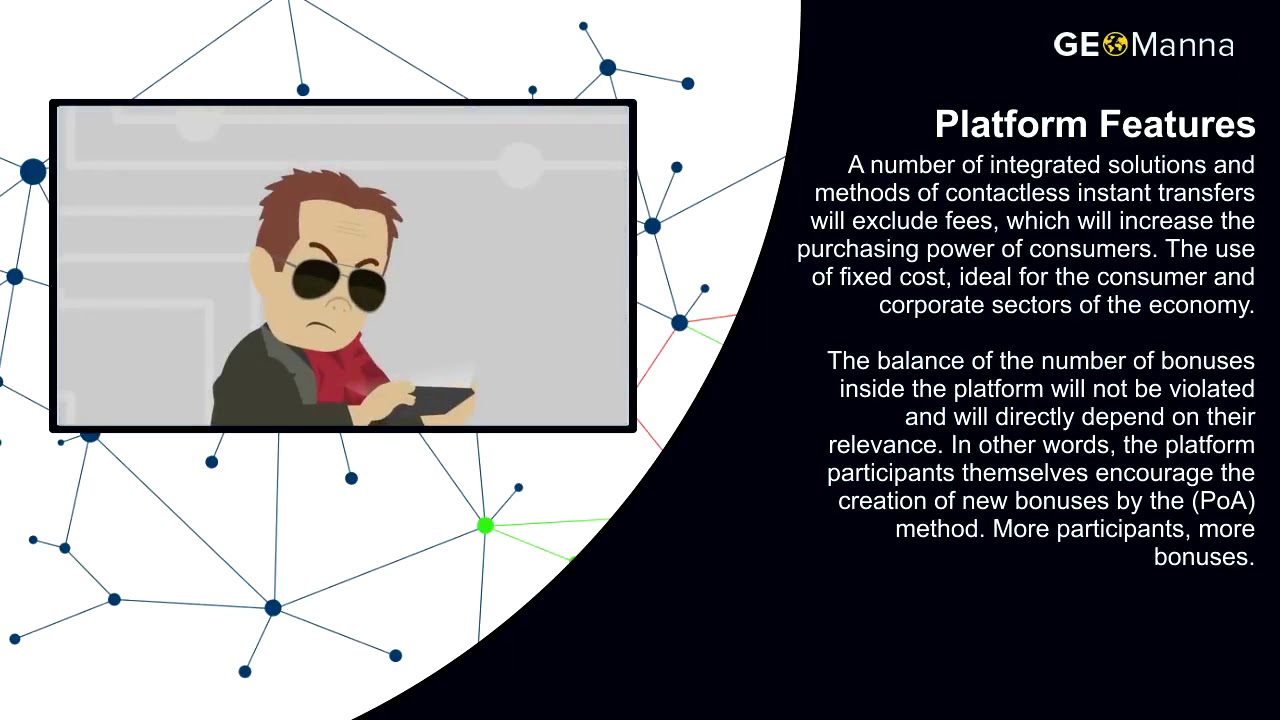 GEOManna

Platform Features

A number of integrated solutions and methods of contactless instant transfers will exclude fees, which will increase the purchasing power of consumers. The use of fixed cost, ideal for the consumer and corporate sectors of the economy.

The balance of the number of bonuses inside the platform will not be violated and will directly depend on their relevance. In other words, the platform participants themselves encourage the creation of new bonuses by the (PoA) method. More participants, more bonuses.